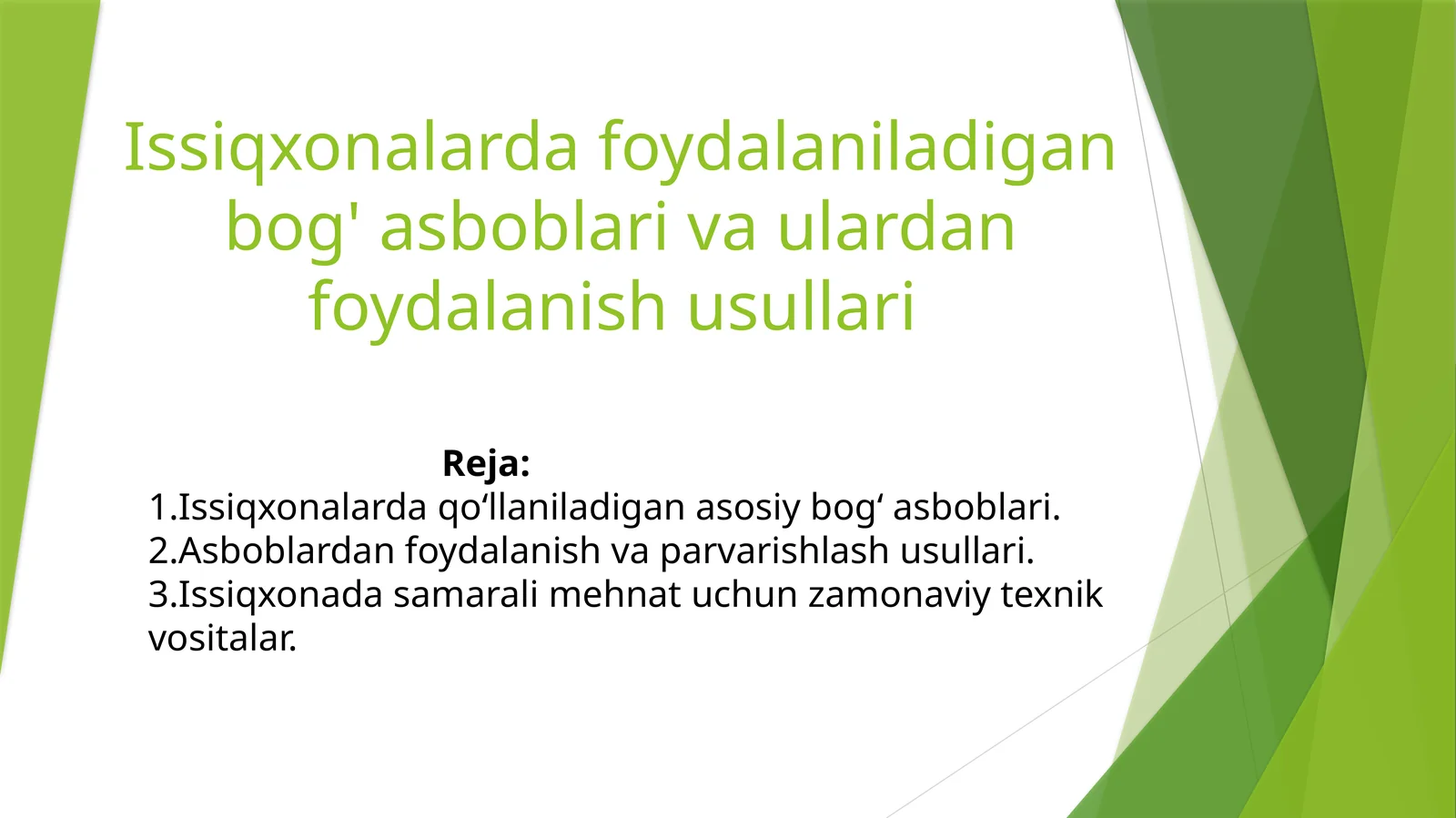 Issiqxonalarda foydalaniladigan bog' asboblari va ulardan foydalanish usullari

Reja:
1.Issiqxonalarda qo‘llaniladigan asosiy bog‘ asboblari.
2.Asboblardan foydalanish va parvarishlash usullari.
3.Issiqxonada samarali mehnat uchun zamonaviy texnik vositalar.